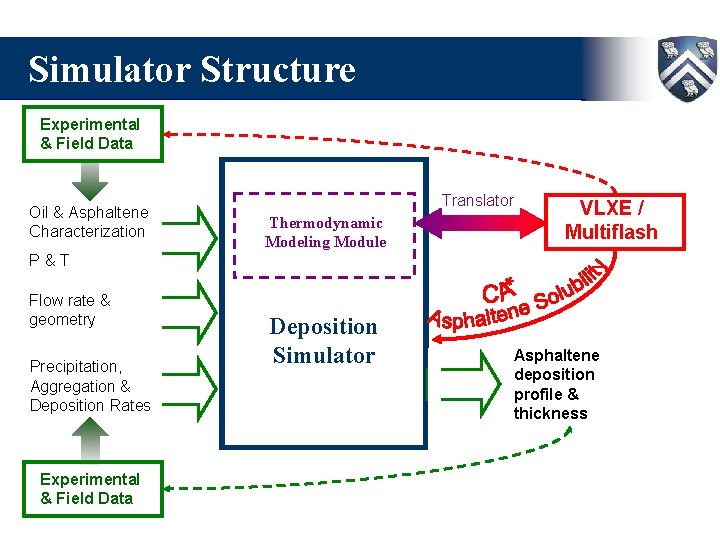 Simulator Structure

Experimental & Field Data

Oil & Asphaltene Characterization

P & T

Flow rate & geometry

Precipitation, Aggregation & Deposition Rates

Experimental & Field Data

Thermodynamic Modeling Module

Deposition Simulator

Translator

VLXE / Multiflash

CA*

Asphaltene Solubility

Asphaltene deposition profile & thickness